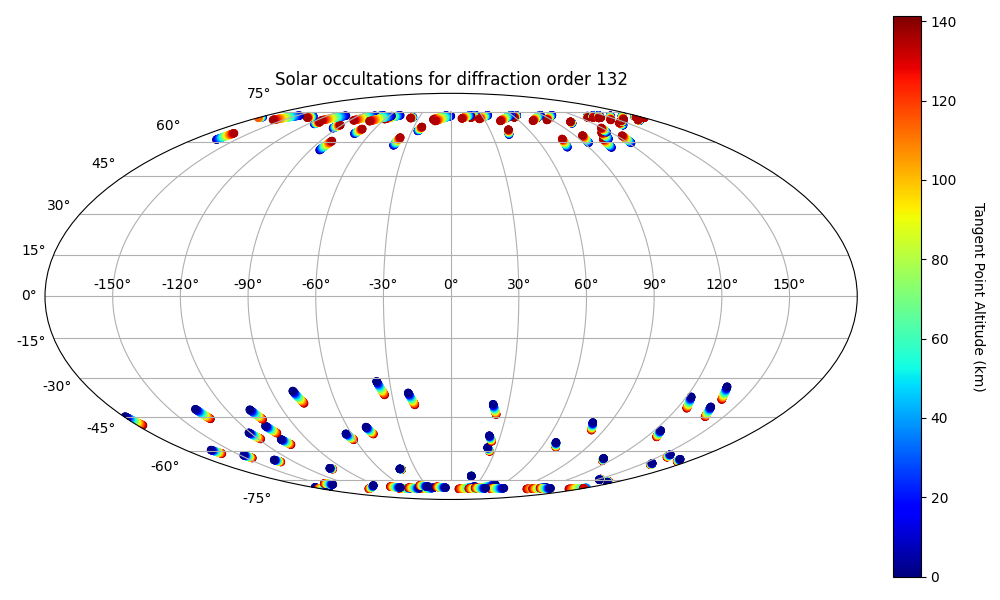 Solar occultations for diffraction order 132

75°
60°
45°
30°
15°
0°
-15°
-30°
-45°
-60°
-75°

-150° -120° -90° -60° -30° 0° 30° 60° 90° 120° 150°

140
120
100
80
60
40
20
0

Tangent Point Altitude (km)